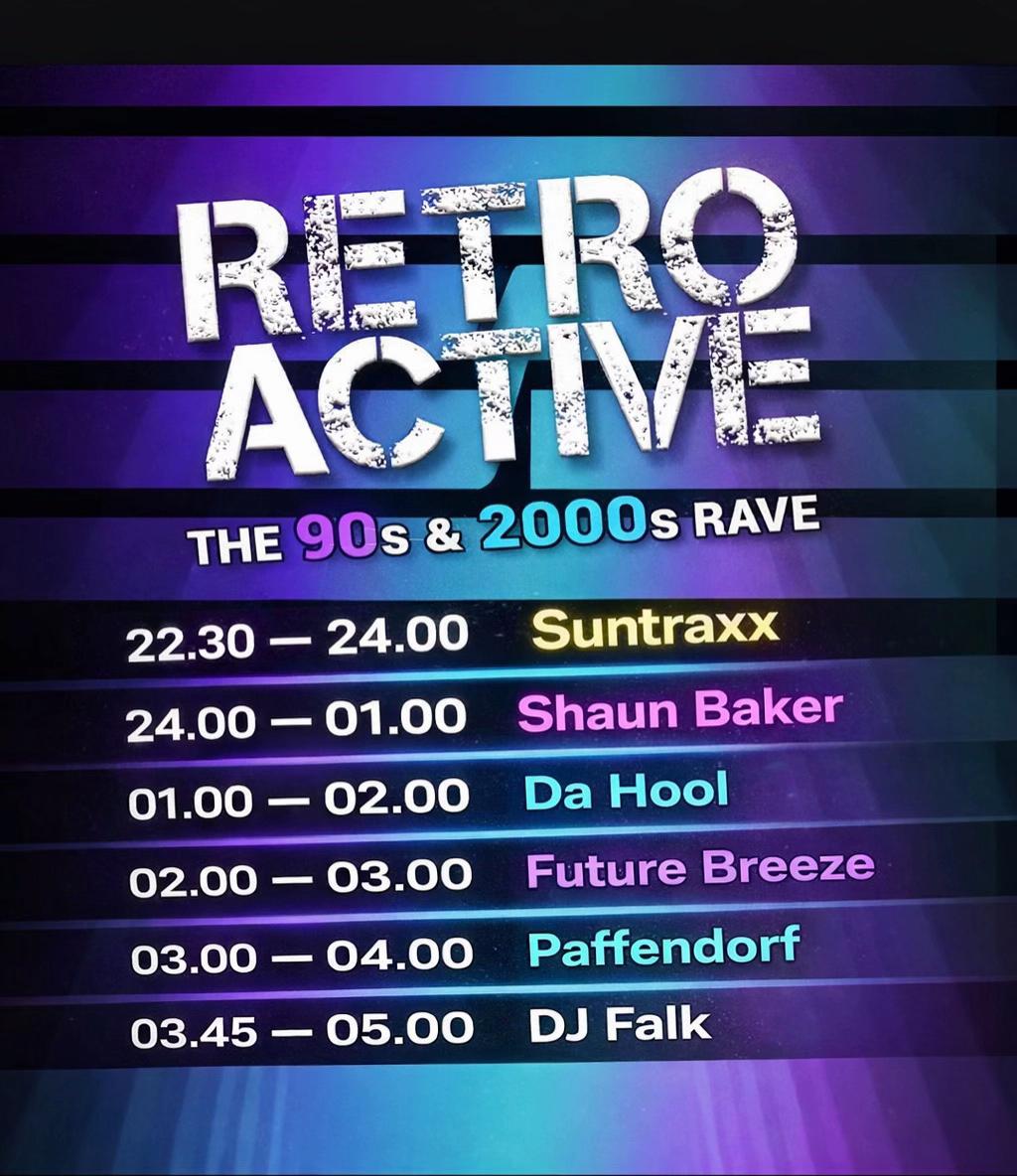 RETRO ACTIVE

THE 90s & 2000s RAVE

22.30 — 24.00 Suntraxx
24.00 — 01.00 Shaun Baker
01.00 — 02.00 Da Hool
02.00 — 03.00 Future Breeze
03.00 — 04.00 Paffendorf
03.45 — 05.00 DJ Falk